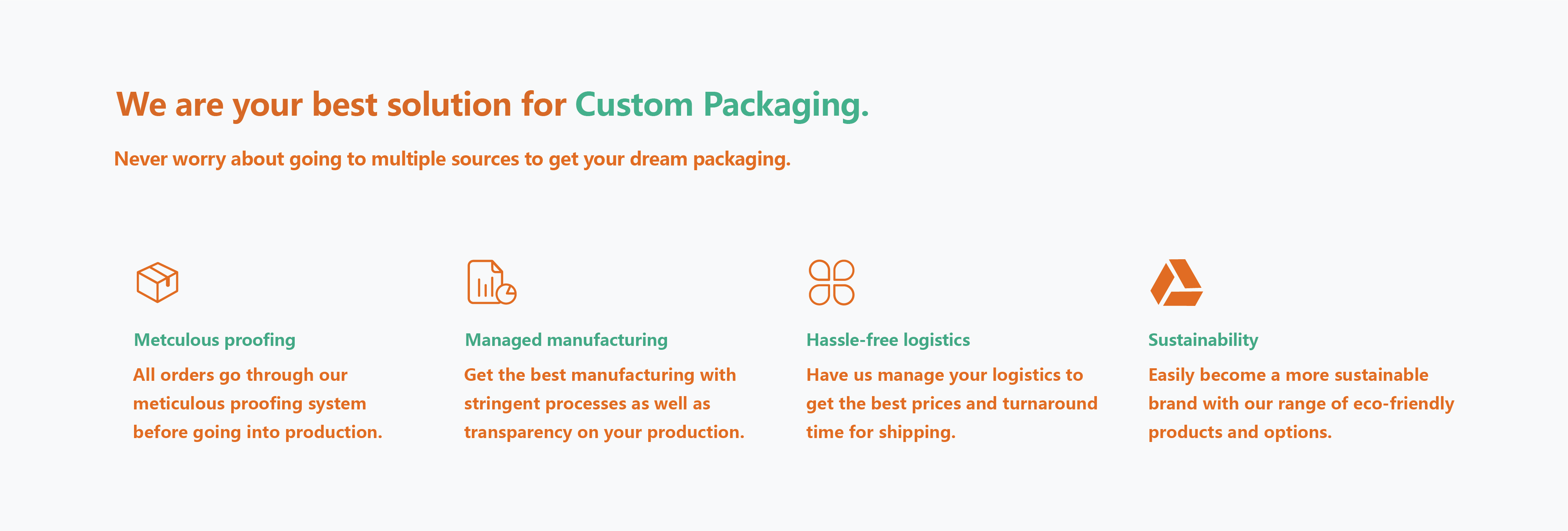 We are your best solution for Custom Packaging.

Never worry about going to multiple sources to get your dream packaging.

Metculous proofing

All orders go through our meticulous proofing system before going into production.

Managed manufacturing

Get the best manufacturing with stringent processes as well as transparency on your production.

Hassle-free logistics

Have us manage your logistics to get the best prices and turnaround time for shipping.

Sustainability

Easily become a more sustainable brand with our range of eco-friendly products and options.